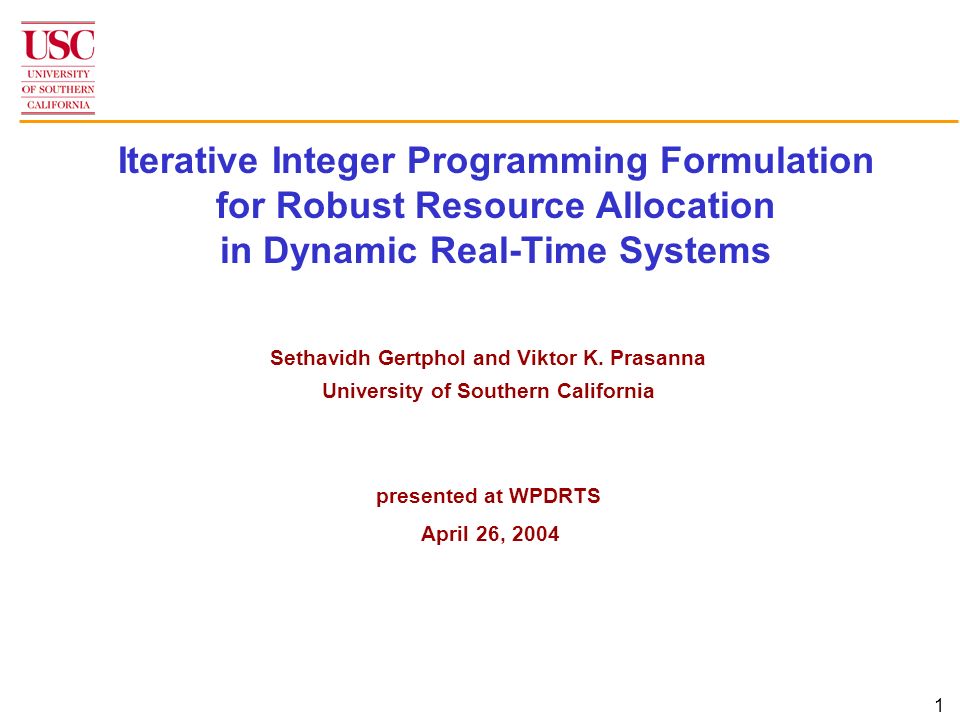 USC
UNIVERSITY
OF SOUTHERN
CALIFORNIA

Iterative Integer Programming Formulation for Robust Resource Allocation in Dynamic Real-Time Systems

Sethavidh Gertphol and Viktor K. Prasanna
University of Southern California

presented at WPDRTS
April 26, 2004

1